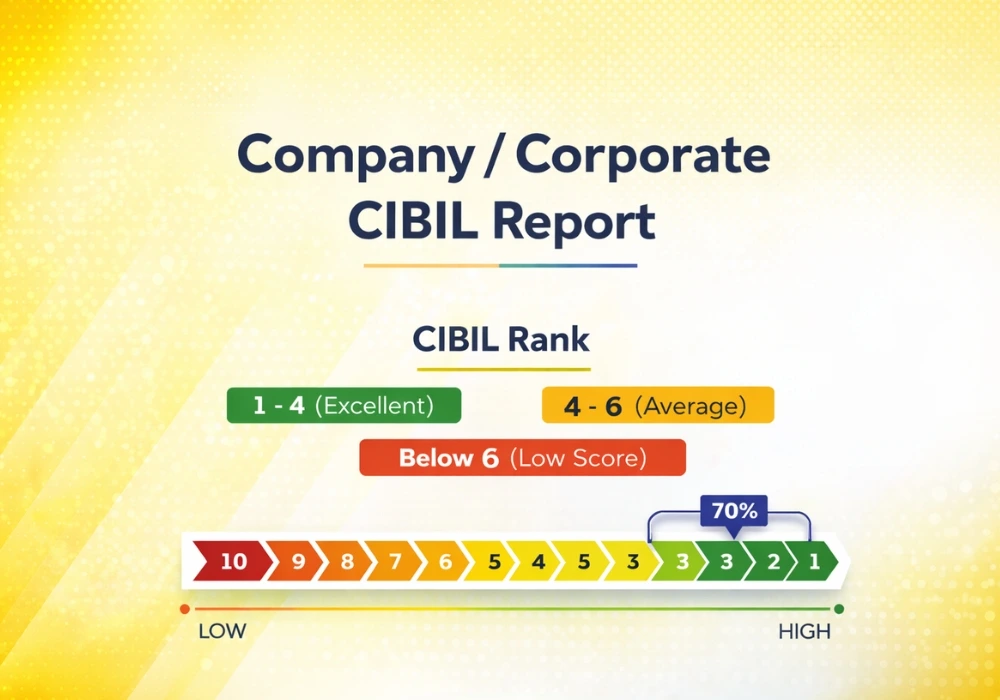 Company / Corporate CIBIL Report

CIBIL Rank

1 - 4 (Excellent)

4 - 6 (Average)

Below 6 (Low Score)

70%

10 9 8 7 6 5 4 5 3 3 3 2 1

LOW

HIGH